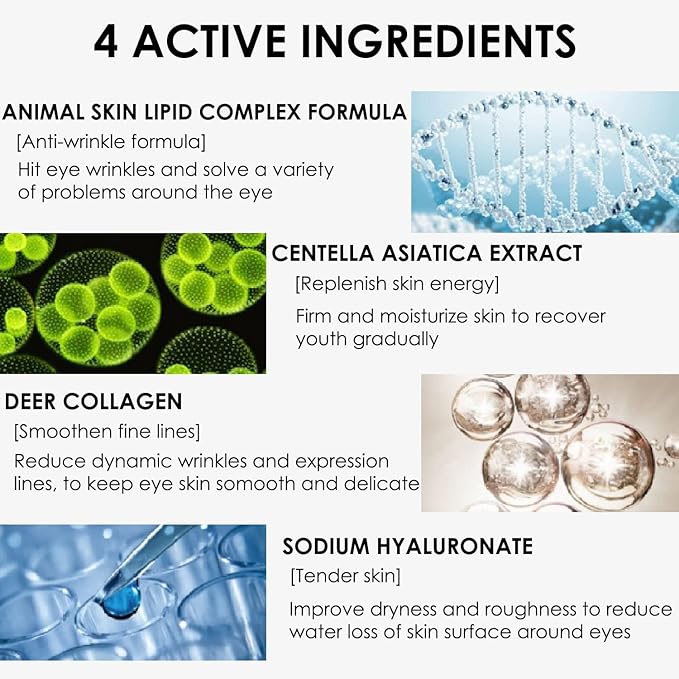 4 ACTIVE INGREDIENTS

ANIMAL SKIN LIPID COMPLEX FORMULA

[Anti-wrinkle formula]

Hit eye wrinkles and solve a variety of problems around the eye

CENTELLA ASIATICA EXTRACT

[Replenish skin energy]

Firm and moisturize skin to recover youth gradually

DEER COLLAGEN

[Smoothen fine lines]

Reduce dynamic wrinkles and expression lines, to keep eye skin somooth and delicate

SODIUM HYALURONATE

[Tender skin]

Improve dryness and roughness to reduce water loss of skin surface around eyes